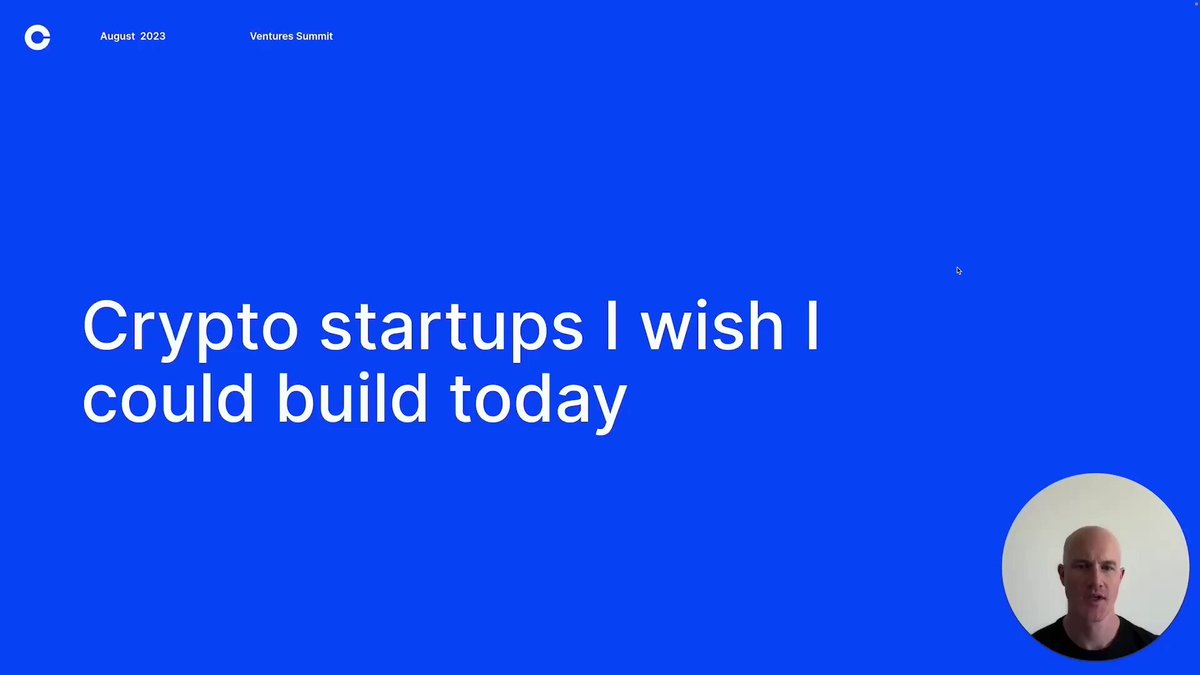 August 2023

Ventures Summit

Crypto startups I wish I could build today